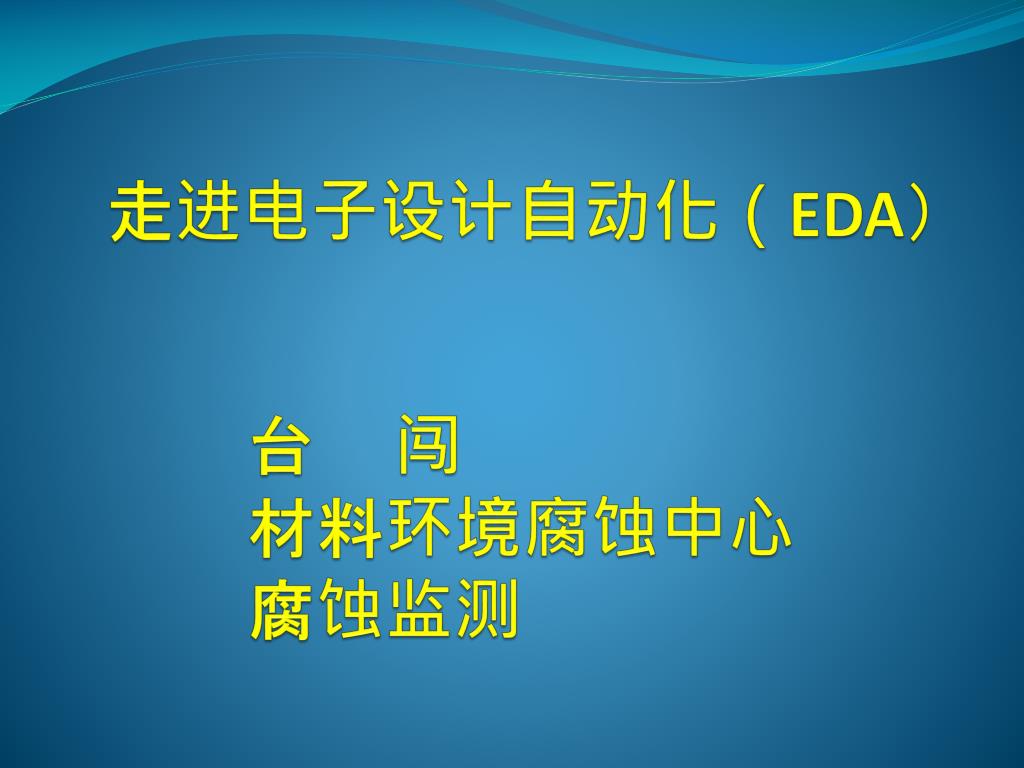 走进电子设计自动化（EDA）

台　闯
材料环境腐蚀中心
腐蚀监测